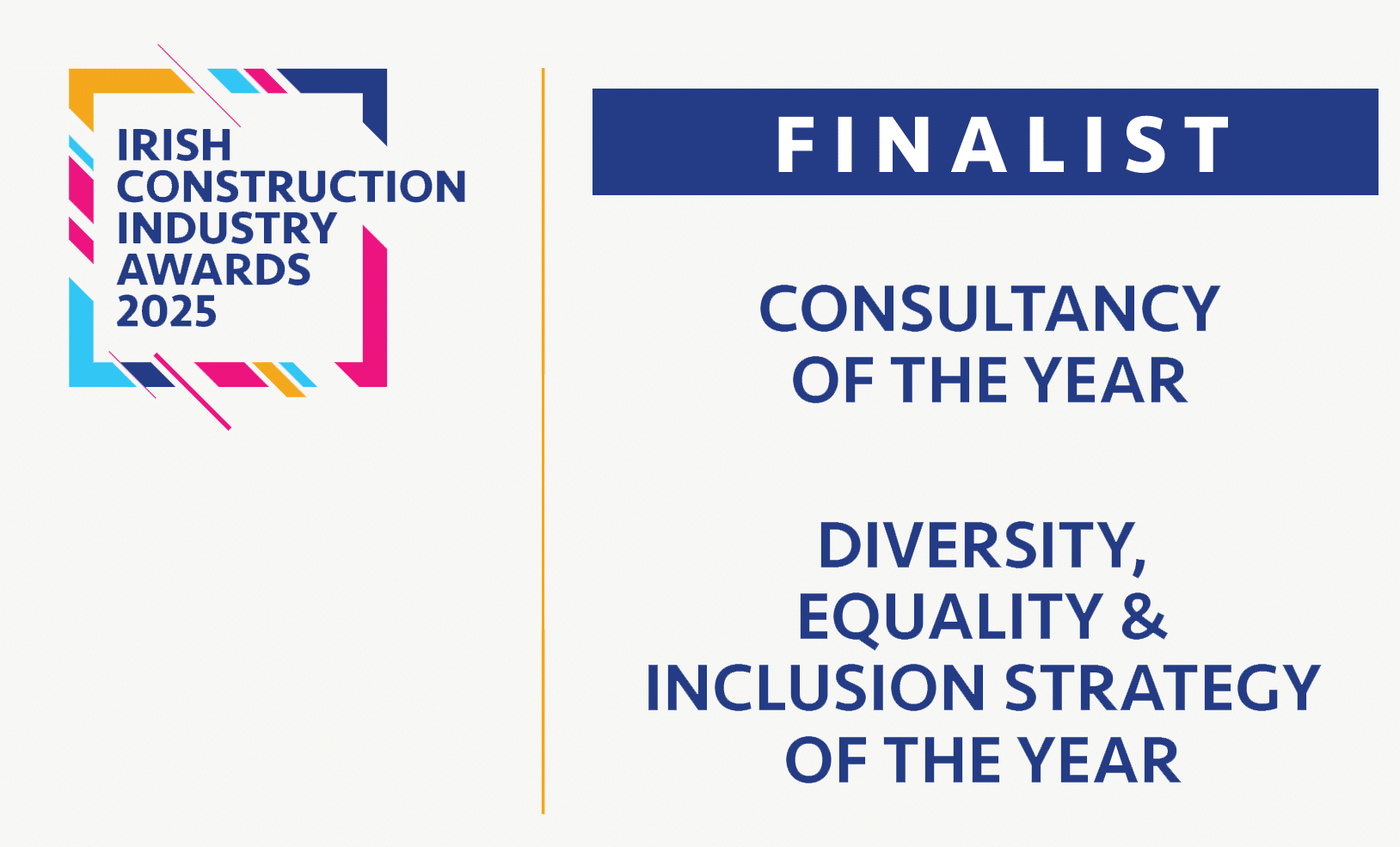 IRISH
CONSTRUCTION
INDUSTRY
AWARDS
2025

FINALIST

CONSULTANCY
OF THE YEAR

DIVERSITY,
EQUALITY &
INCLUSION STRATEGY
OF THE YEAR